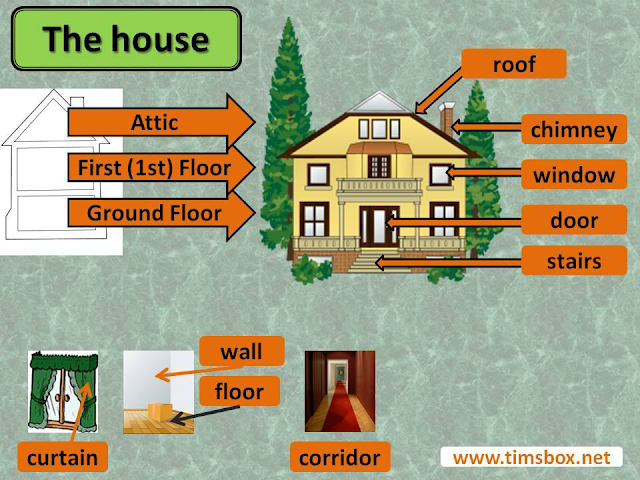 The house

Attic

First (1st) Floor

Ground Floor

roof

chimney

window

door

stairs

wall

floor

curtain

corridor

www.timsbox.net